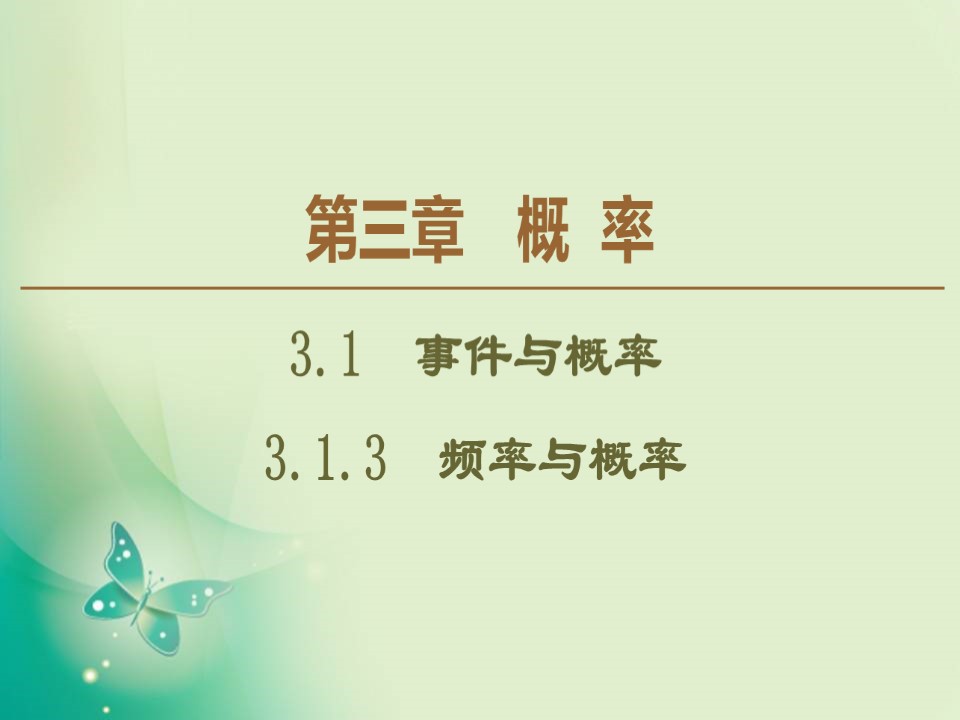 第三章　概　率

3.1　事件与概率

3.1.3　频率与概率